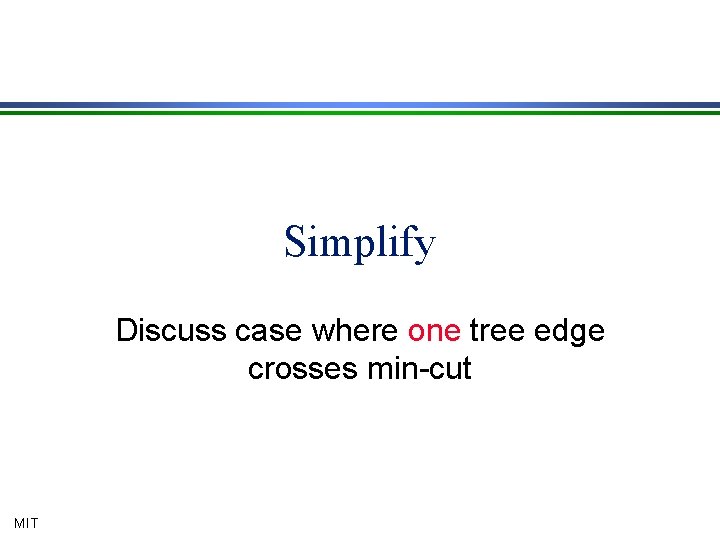 Simplify

Discuss case where one tree edge crosses min-cut

MIT